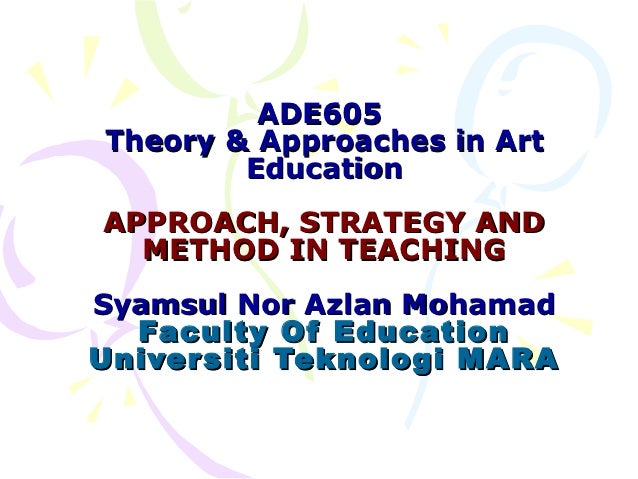 ADE605
Theory & Approaches in Art Education

APPROACH, STRATEGY AND METHOD IN TEACHING

Syamsul Nor Azlan Mohamad
Faculty Of Education
Universiti Teknologi MARA